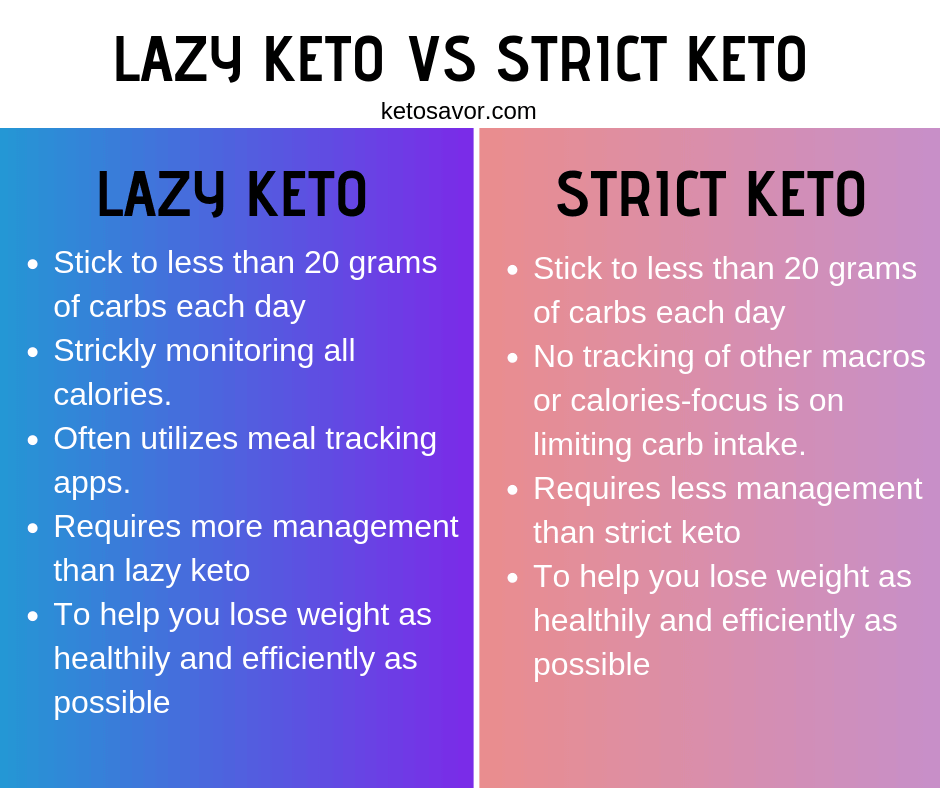 LAZY KETO VS STRICT KETO

ketosavor.com

LAZY KETO

- Stick to less than 20 grams of carbs each day
- Strickly monitoring all calories.
- Often utilizes meal tracking apps.
- Requires more management than lazy keto
- To help you lose weight as healthily and efficiently as possible

STRICT KETO

- Stick to less than 20 grams of carbs each day
- No tracking of other macros or calories-focus is on limiting carb intake.
- Requires less management than strict keto
- To help you lose weight as healthily and efficiently as possible